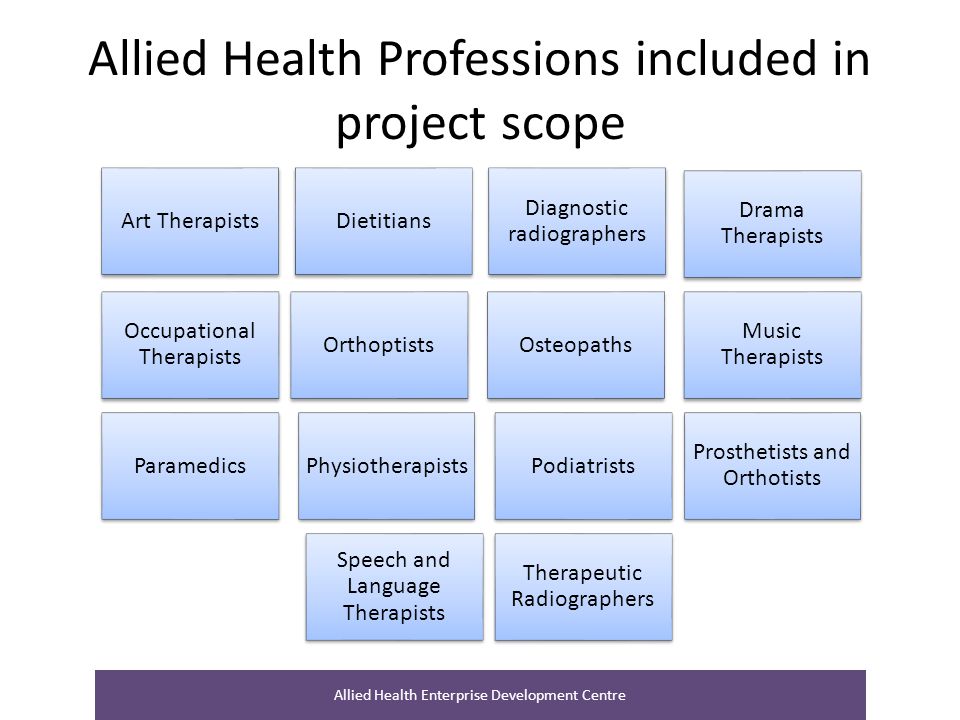 Allied Health Professions included in project scope

Art Therapists

Dietitians

Diagnostic radiographers

Drama Therapists

Occupational Therapists

Orthoptists

Osteopaths

Music Therapists

Paramedics

Physiotherapists

Podiatrists

Prosthetists and Orthotists

Speech and Language Therapists

Therapeutic Radiographers

Allied Health Enterprise Development Centre